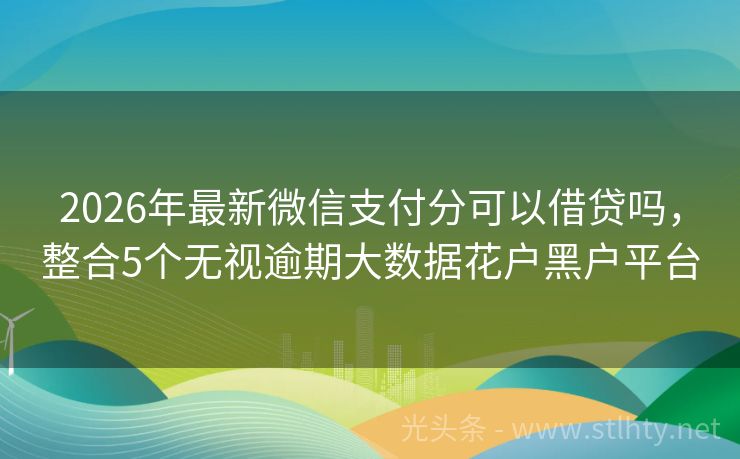 2026年最新微信支付分可以借贷吗，整合5个无视逾期大数据花户黑户平台

光头条 - www.stlhty.net